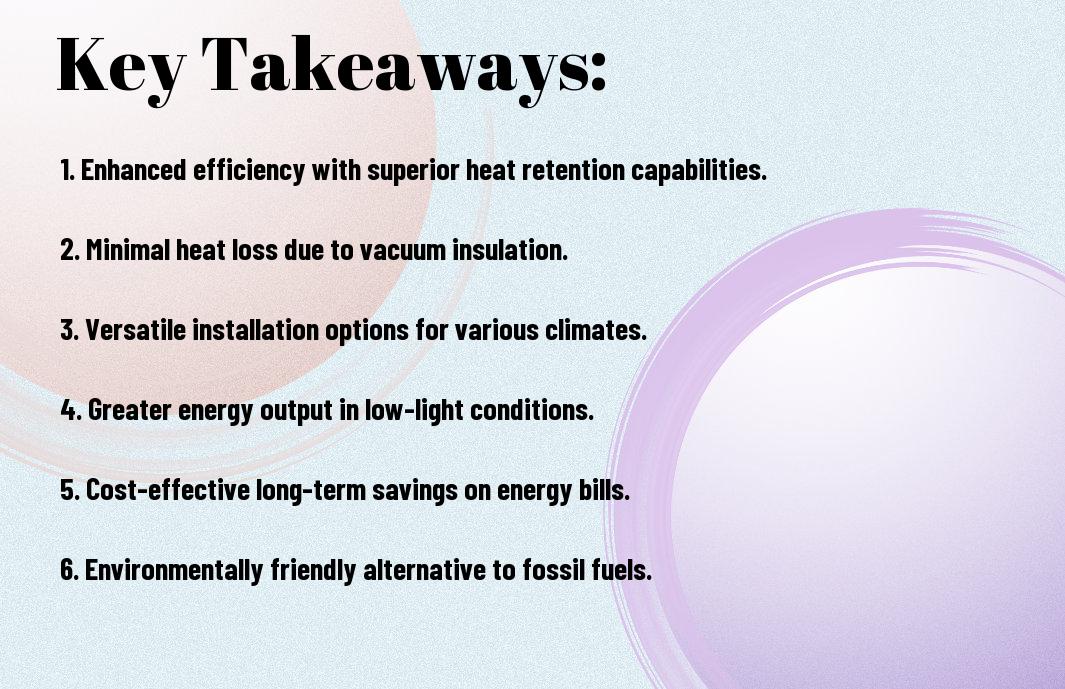 Key Takeaways:

1. Enhanced efficiency with superior heat retention capabilities.

2. Minimal heat loss due to vacuum insulation.

3. Versatile installation options for various climates.

4. Greater energy output in low-light conditions.

5. Cost-effective long-term savings on energy bills.

6. Environmentally friendly alternative to fossil fuels.